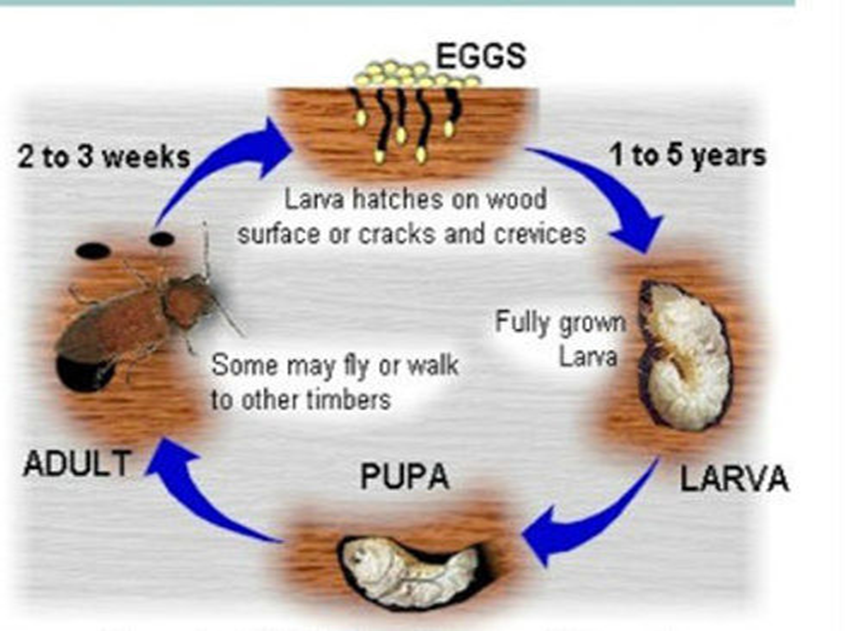 EGGS

2 to 3 weeks

1 to 5 years

Larva hatches on wood surface or cracks and crevices

Fully grown Larva

Some may fly or walk to other timbers

ADULT

PUPA

LARVA